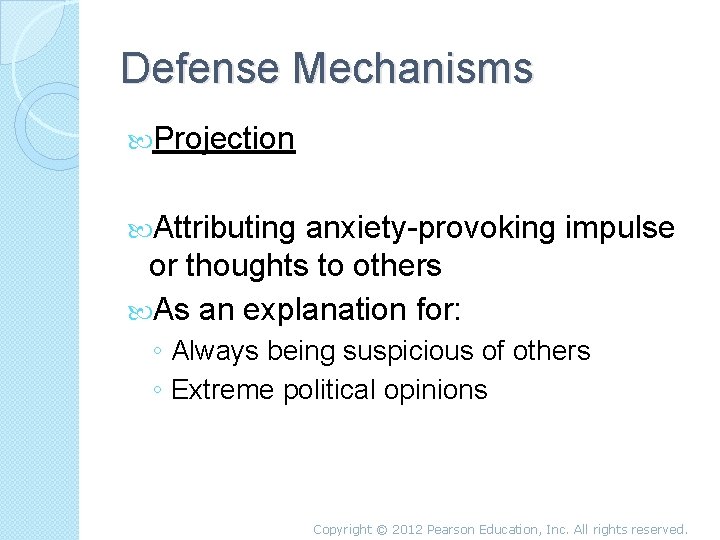 Defense Mechanisms

Projection

Attributing anxiety-provoking impulse or thoughts to others

As an explanation for:

◦ Always being suspicious of others
◦ Extreme political opinions

Copyright © 2012 Pearson Education, Inc. All rights reserved.